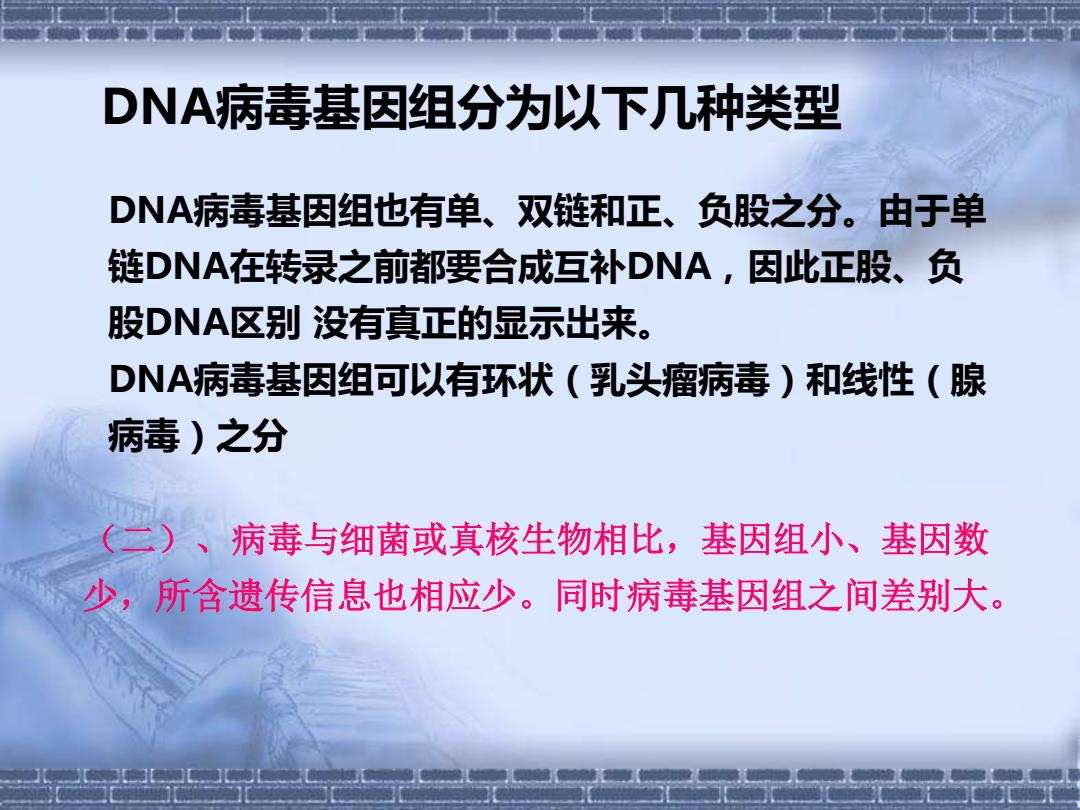 DNA病毒基因组分为以下几种类型

DNA病毒基因组也有单、双链和正、负股之分。由于单链DNA在转录之前都要合成互补DNA，因此正股、负股DNA区别 没有真正的显示出来。
DNA病毒基因组可以有环状（乳头瘤病毒）和线性（腺病毒）之分

（二）、病毒与细菌或真核生物相比，基因组小、基因数少，所含遗传信息也相应少。同时病毒基因组之间差别大。